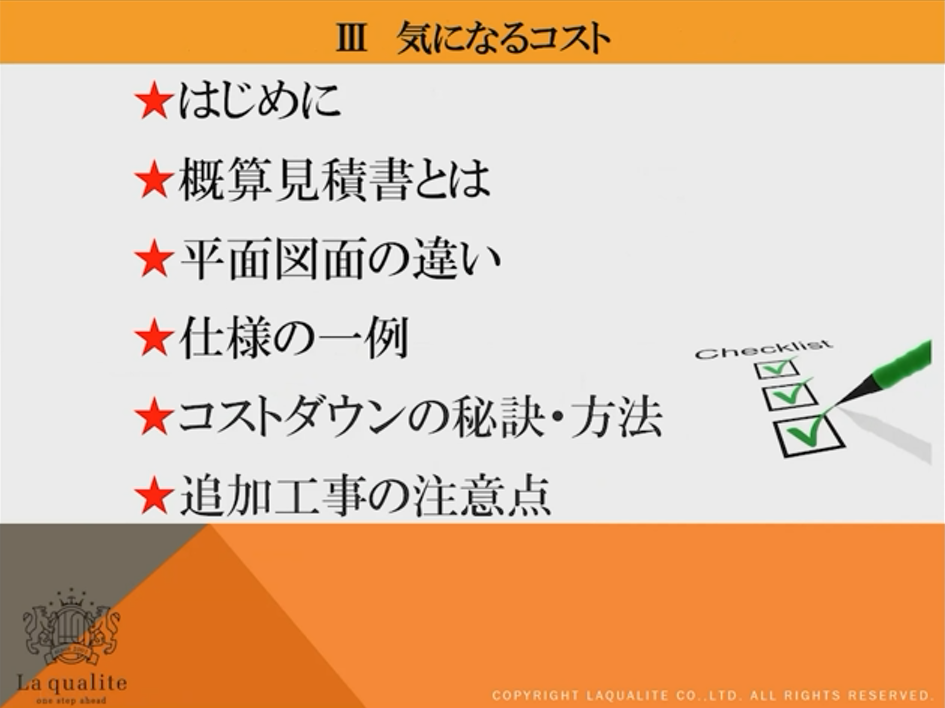 Ⅲ　気になるコスト

★はじめに

★概算見積書とは

★平面図面の違い

★仕様の一例

★コストダウンの秘訣・方法

★追加工事の注意点

Checklist

La qualite
one step ahead

COPYRIGHT LAQUALITE CO.,LTD. ALL RIGHTS RESERVED.